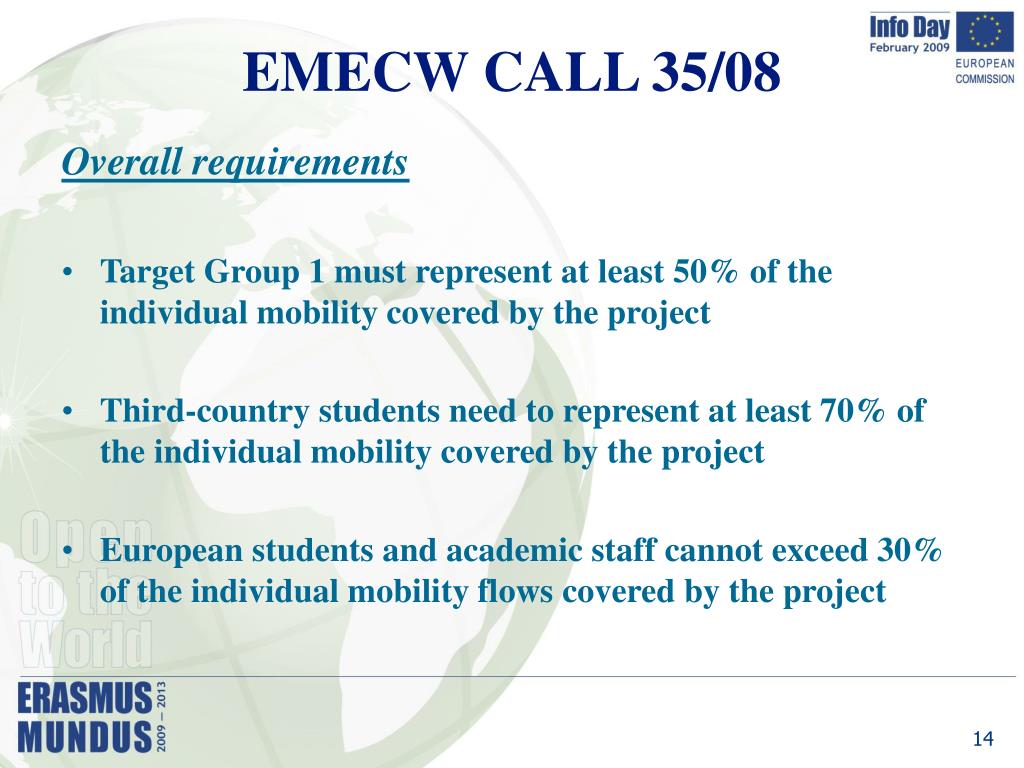 Info Day
February 2009
EUROPEAN COMMISSION

EMECW CALL 35/08

Overall requirements

• Target Group 1 must represent at least 50% of the individual mobility covered by the project

• Third-country students need to represent at least 70% of the individual mobility covered by the project

• European students and academic staff cannot exceed 30% of the individual mobility flows covered by the project

Open to the World

ERASMUS MUNDUS 2009 – 2013

14